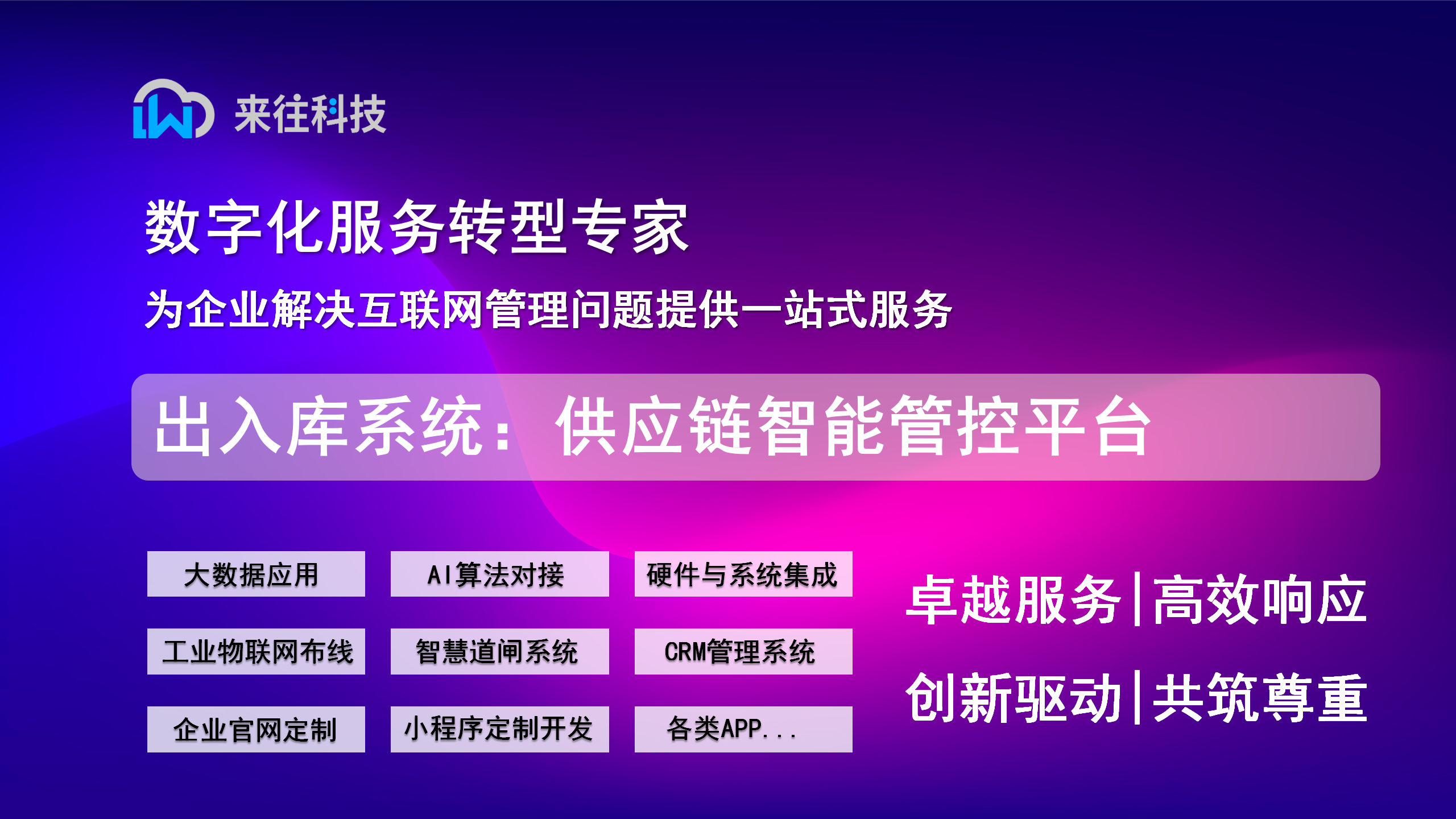 来往科技

数字化服务转型专家

为企业解决互联网管理问题提供一站式服务

出入库系统：供应链智能管控平台

大数据应用
AI算法对接
硬件与系统集成
工业物联网布线
智慧道闸系统
CRM管理系统
企业官网定制
小程序定制开发
各类APP...

卓越服务|高效响应
创新驱动|共筑尊重